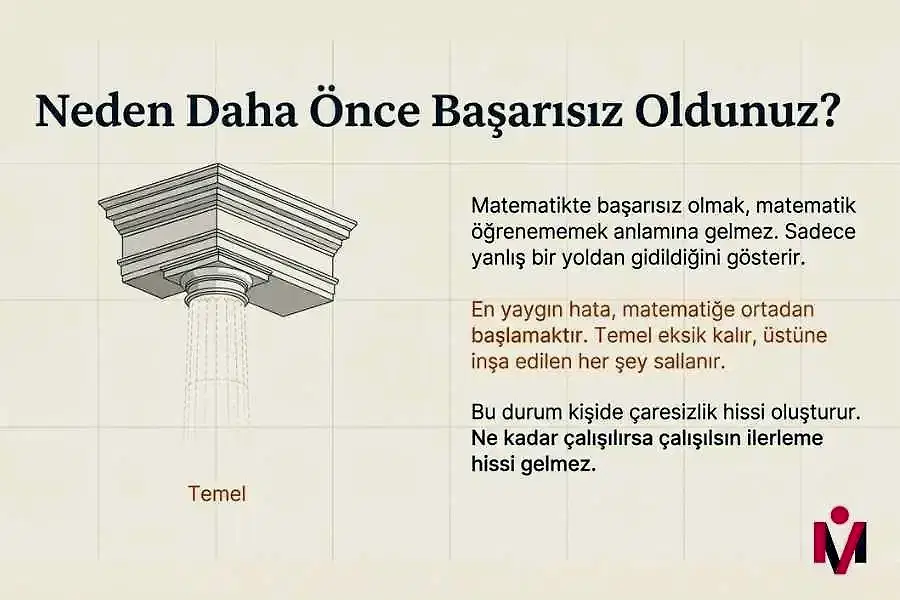 Neden Daha Önce Başarısız Oldunuz?

Matematikte başarısız olmak, matematik öğrenememek anlamına gelmez. Sadece yanlış bir yoldan gidildiğini gösterir.

En yaygın hata, matematiğe ortadan başlamaktır. Temel eksik kalır, üstüne inşa edilen her şey sallanır.

Bu durum kişide çaresizlik hissi oluşturur. Ne kadar çalışılırsa çalışılsın ilerleme hissi gelmez.

Temel